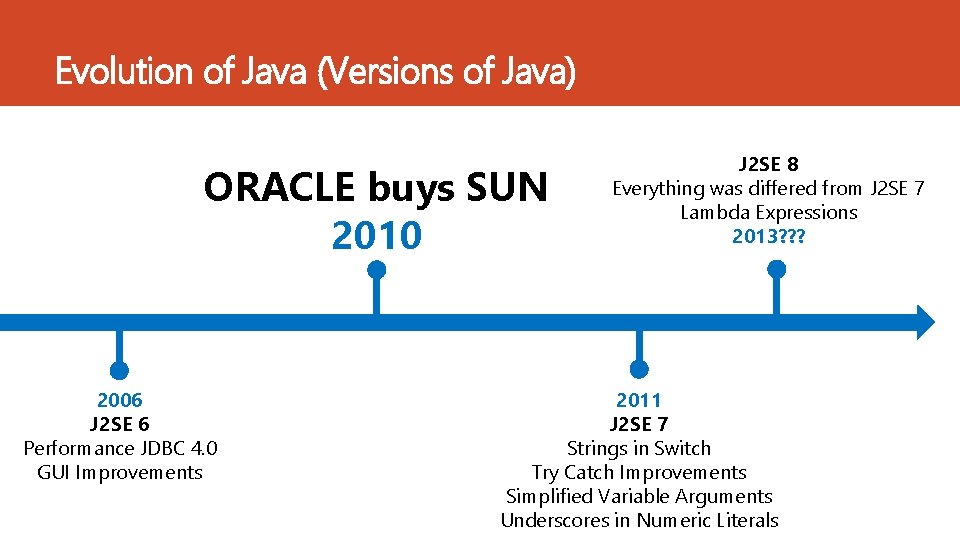 Evolution of Java (Versions of Java)

ORACLE buys SUN
2010

J2SE 8
Everything was differed from J2SE 7
Lambda Expressions
2013???

2006
J2SE 6
Performance JDBC 4.0
GUI Improvements

2011
J2SE 7
Strings in Switch
Try Catch Improvements
Simplified Variable Arguments
Underscores in Numeric Literals